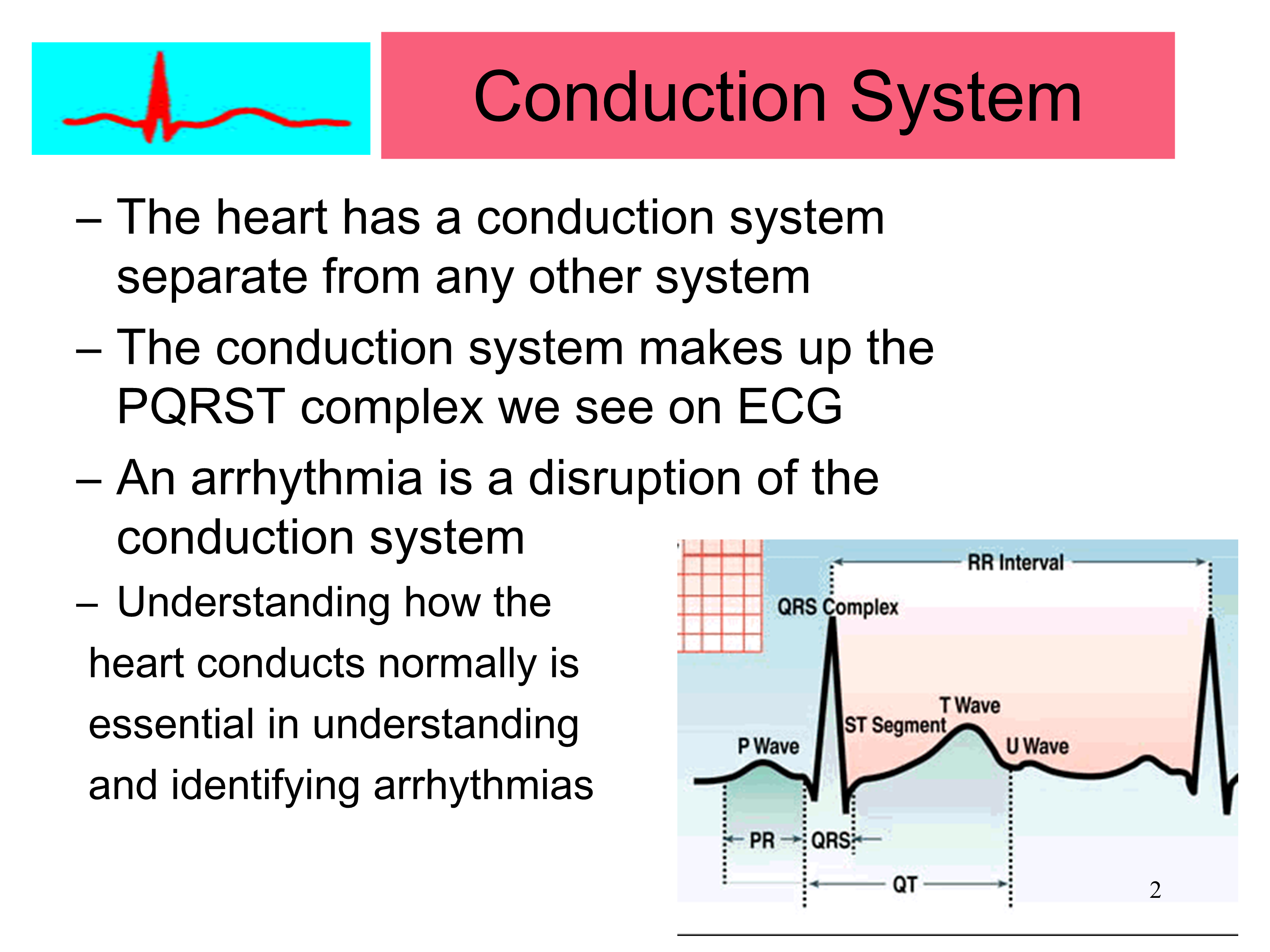 Conduction System

– The heart has a conduction system separate from any other system

– The conduction system makes up the PQRST complex we see on ECG

– An arrhythmia is a disruption of the conduction system

– Understanding how the heart conducts normally is essential in understanding and identifying arrhythmias

RR Interval
QRS Complex
T Wave
ST Segment
P Wave
U Wave
PR
QRS
QT

2